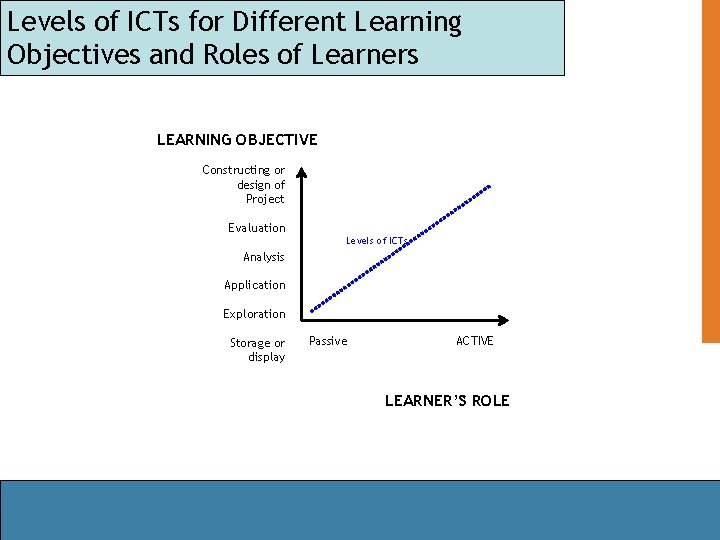 Levels of ICTs for Different Learning Objectives and Roles of Learners

LEARNING OBJECTIVE

Constructing or design of Project

Evaluation

Analysis

Application

Exploration

Storage or display

Levels of ICTs

Passive

ACTIVE

LEARNER'S ROLE